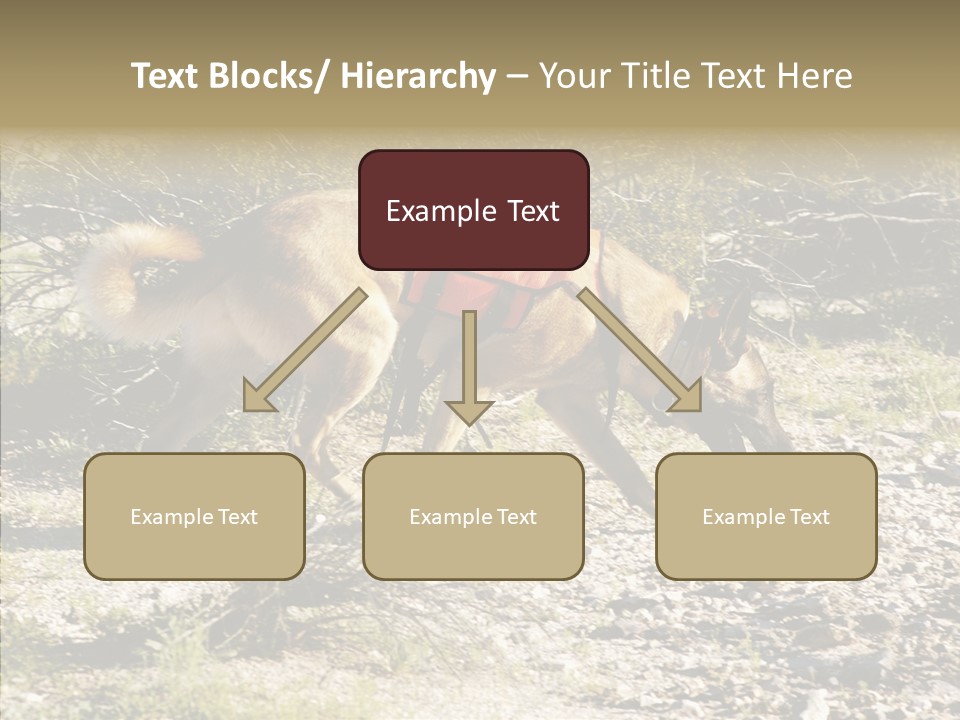 Text Blocks/ Hierarchy – Your Title Text Here

Example Text

Example Text

Example Text

Example Text